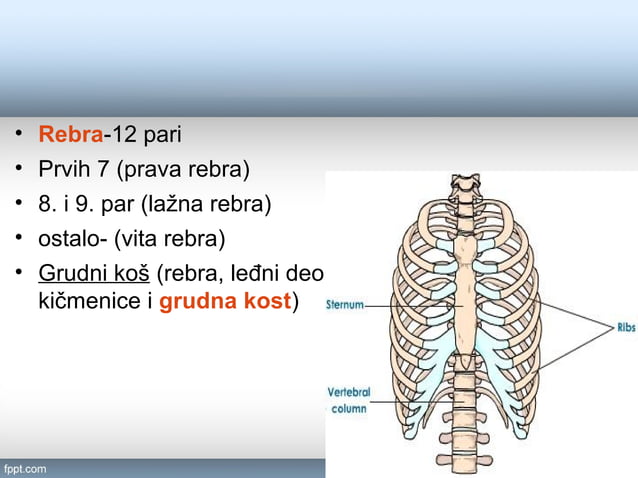 • Rebra-12 pari
• Prvih 7 (prava rebra)
• 8. i 9. par (lažna rebra)
• ostalo- (vita rebra)
• Grudni koš (rebra, leđni deo kičmenice i grudna kost)

Sternum
Ribs
Vertebral column

fppt.com